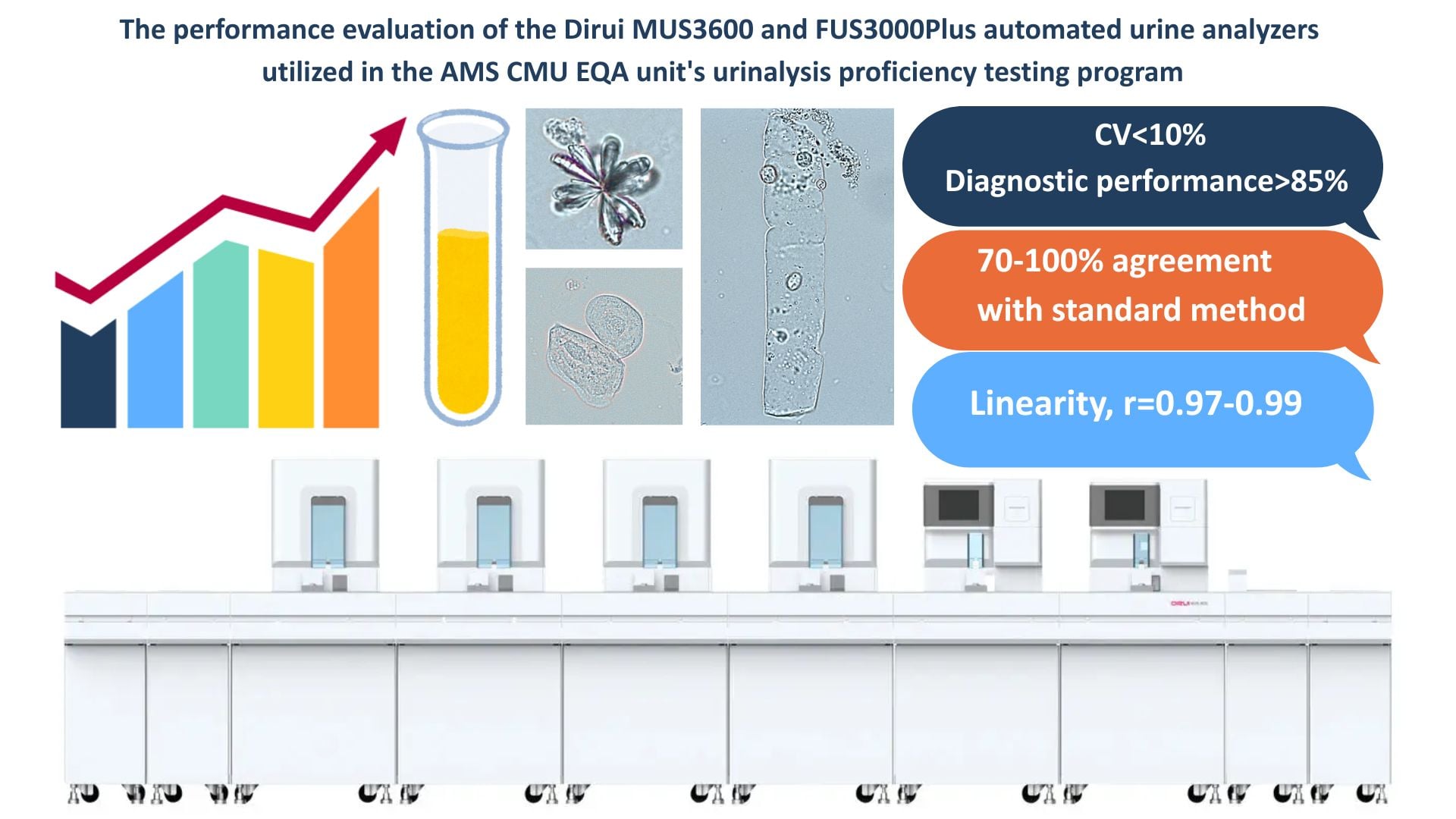 The performance evaluation of the Dirui MUS3600 and FUS3000Plus automated urine analyzers utilized in the AMS CMU EQA unit's urinalysis proficiency testing program

CV<10%
Diagnostic performance>85%

70-100% agreement with standard method

Linearity, r=0.97-0.99

DIRUI